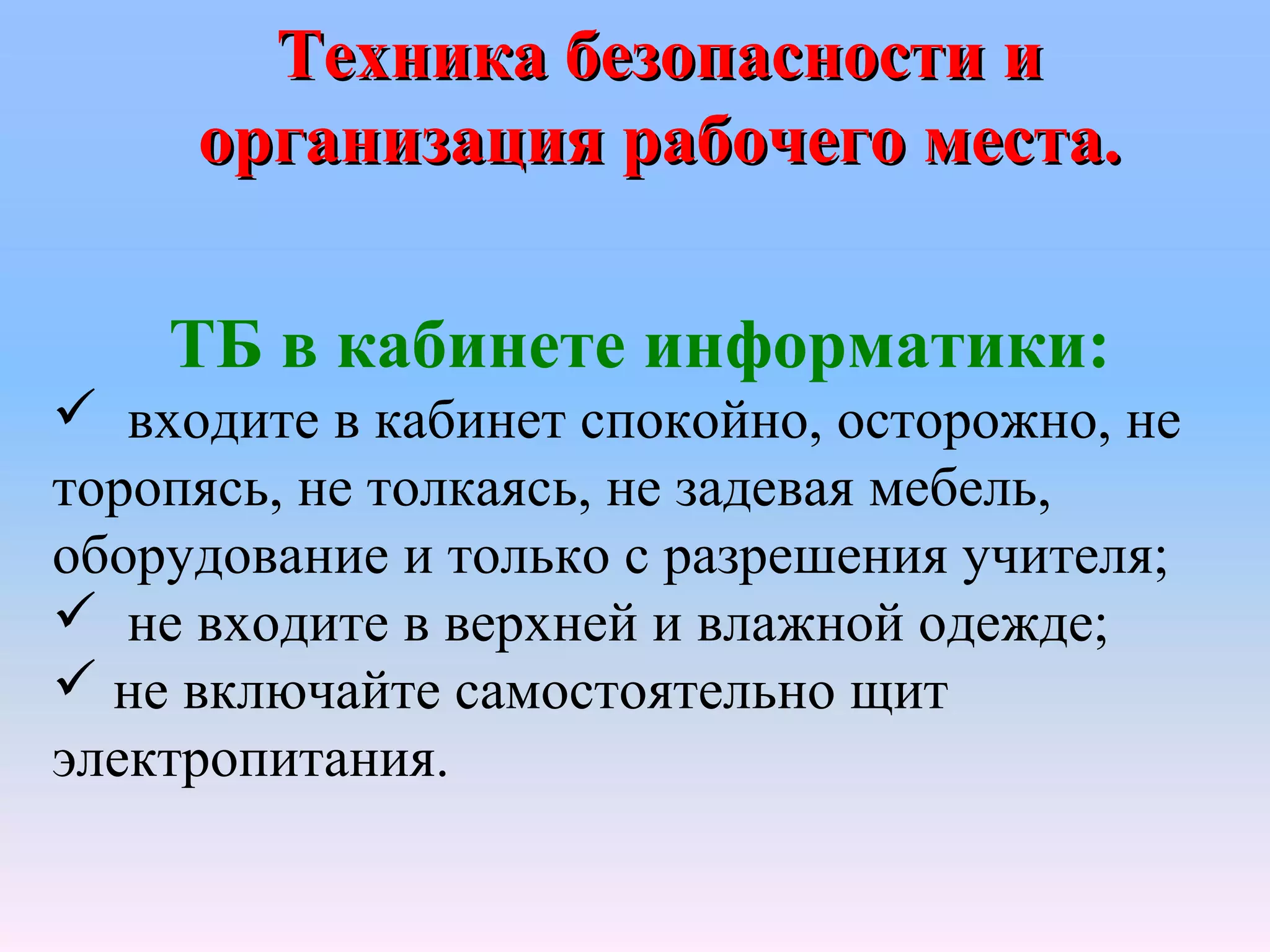 Техника безопасности и организация рабочего места.

ТБ в кабинете информатики:

✓ входите в кабинет спокойно, осторожно, не торопясь, не толкаясь, не задевая мебель, оборудование и только с разрешения учителя;

✓ не входите в верхней и влажной одежде;

✓ не включайте самостоятельно щит электропитания.